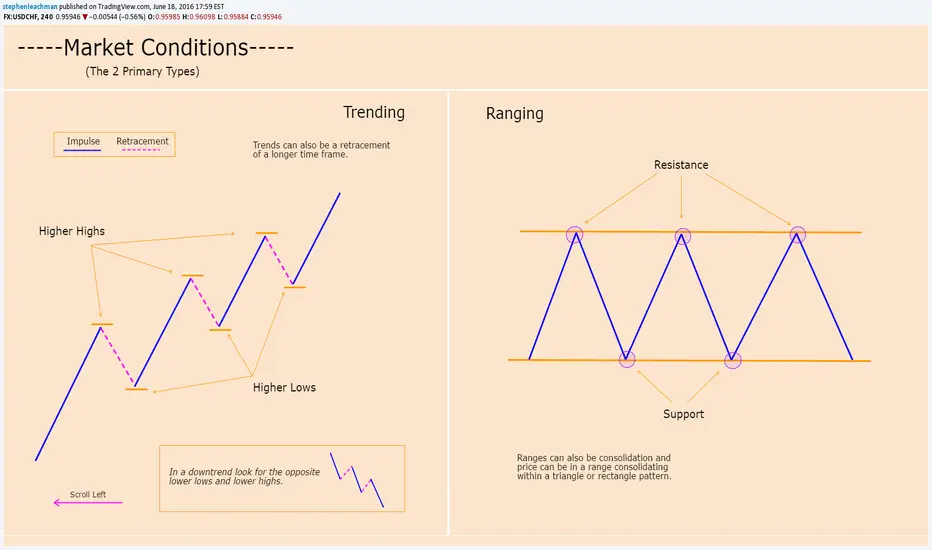 stephenleachman published on TradingView.com, June 18, 2016 17:59 EST
FX:USDCHF, 240 0.95946 ▼ −0.00544 (−0.56%) O:0.95985 H:0.96098 L:0.95884 C:0.95946

-----Market Conditions-----
(The 2 Primary Types)

Trending

Impulse Retracement

Trends can also be a retracement of a longer time frame.

Higher Highs

Higher Lows

In a downtrend look for the opposite lower lows and lower highs.

Scroll Left

Ranging

Resistance

Support

Ranges can also be consolidation and price can be in a range consolidating within a triangle or rectangle pattern.